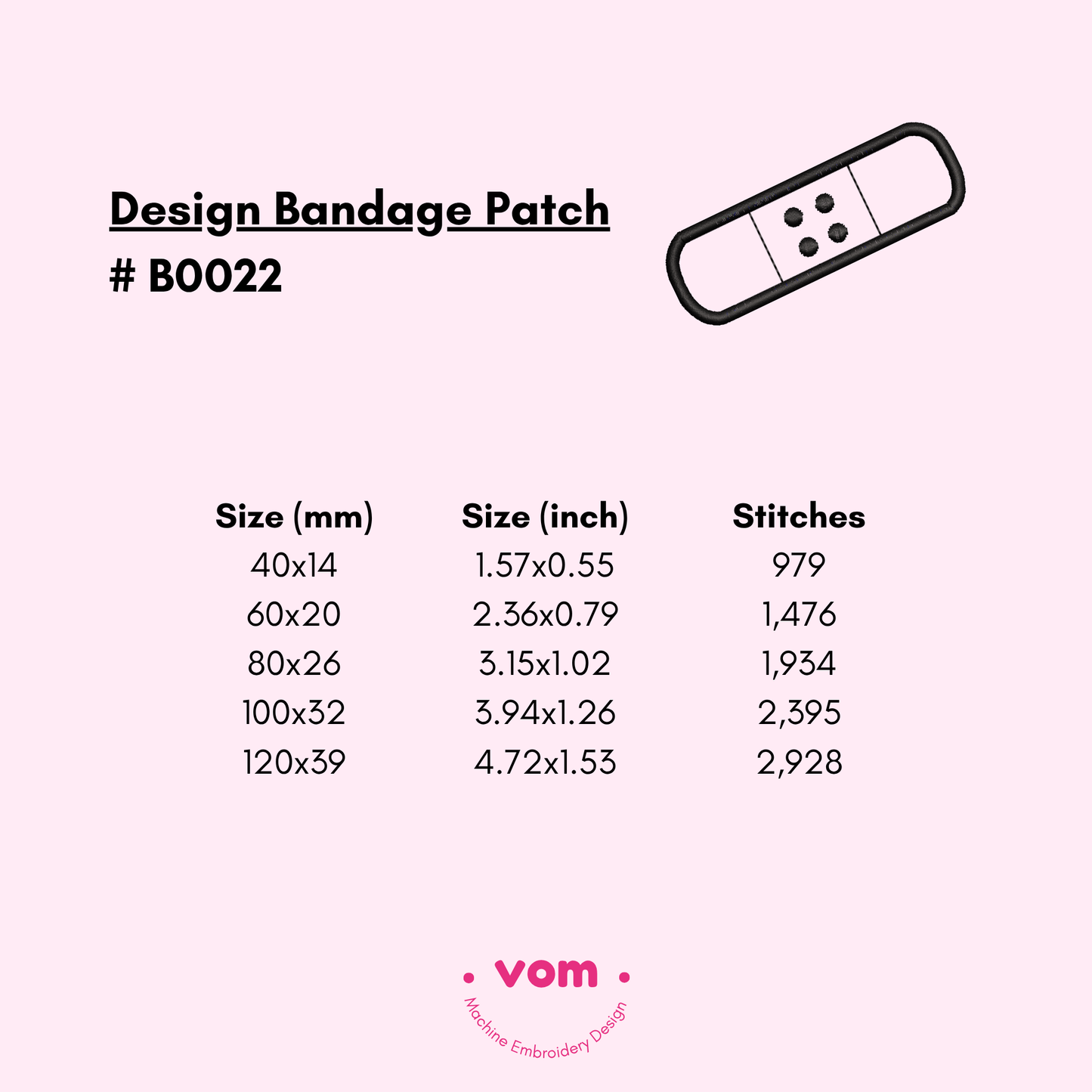 Design Bandage Patch
# B0022

| Size (mm) | Size (inch) | Stitches |
|---|---|---|
| 40x14 | 1.57x0.55 | 979 |
| 60x20 | 2.36x0.79 | 1,476 |
| 80x26 | 3.15x1.02 | 1,934 |
| 100x32 | 3.94x1.26 | 2,395 |
| 120x39 | 4.72x1.53 | 2,928 |

• vom •
Machine Embroidery Design